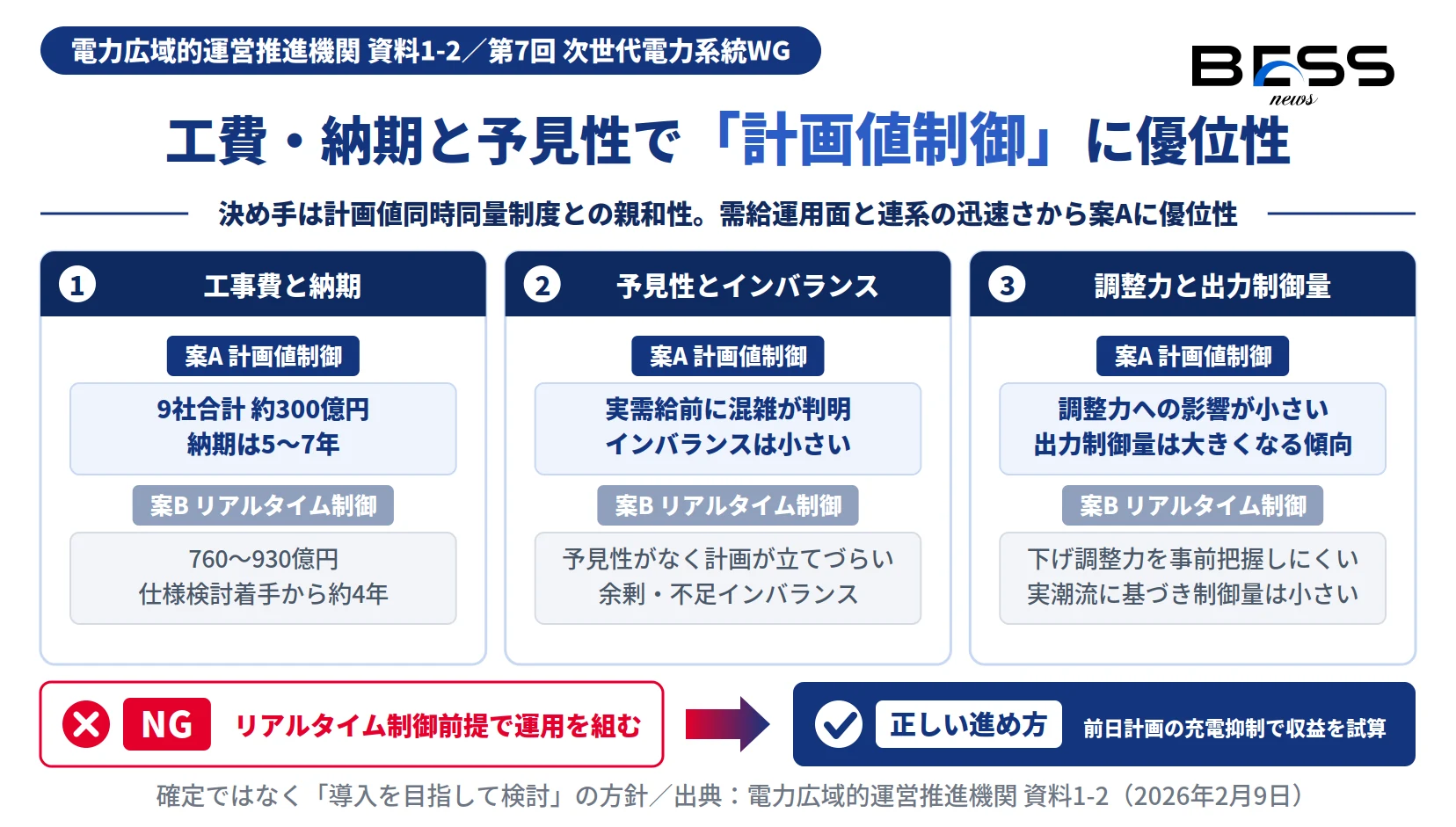 電力広域的運営推進機関 資料1-2／第7回 次世代電力系統WG

BESS news

工費・納期と予見性で「計画値制御」に優位性

決め手は計画値同時同量制度との親和性。需給運用面と連系の迅速さから案Aに優位性

1 工事費と納期

案A 計画値制御

9社合計 約300億円
納期は5〜7年

案B リアルタイム制御

760〜930億円
仕様検討着手から約4年

2 予見性とインバランス

案A 計画値制御

実需給前に混雑が判明
インバランスは小さい

案B リアルタイム制御

予見性がなく計画が立てづらい
余剰・不足インバランス

3 調整力と出力制御量

案A 計画値制御

調整力への影響が小さい
出力制御量は大きくなる傾向

案B リアルタイム制御

下げ調整力を事前把握しにくい
実潮流に基づき制御量は小さい

NG リアルタイム制御前提で運用を組む

正しい進め方 前日計画の充電抑制で収益を試算

確定ではなく「導入を目指して検討」の方針／出典：電力広域的運営推進機関 資料1-2（2026年2月9日）